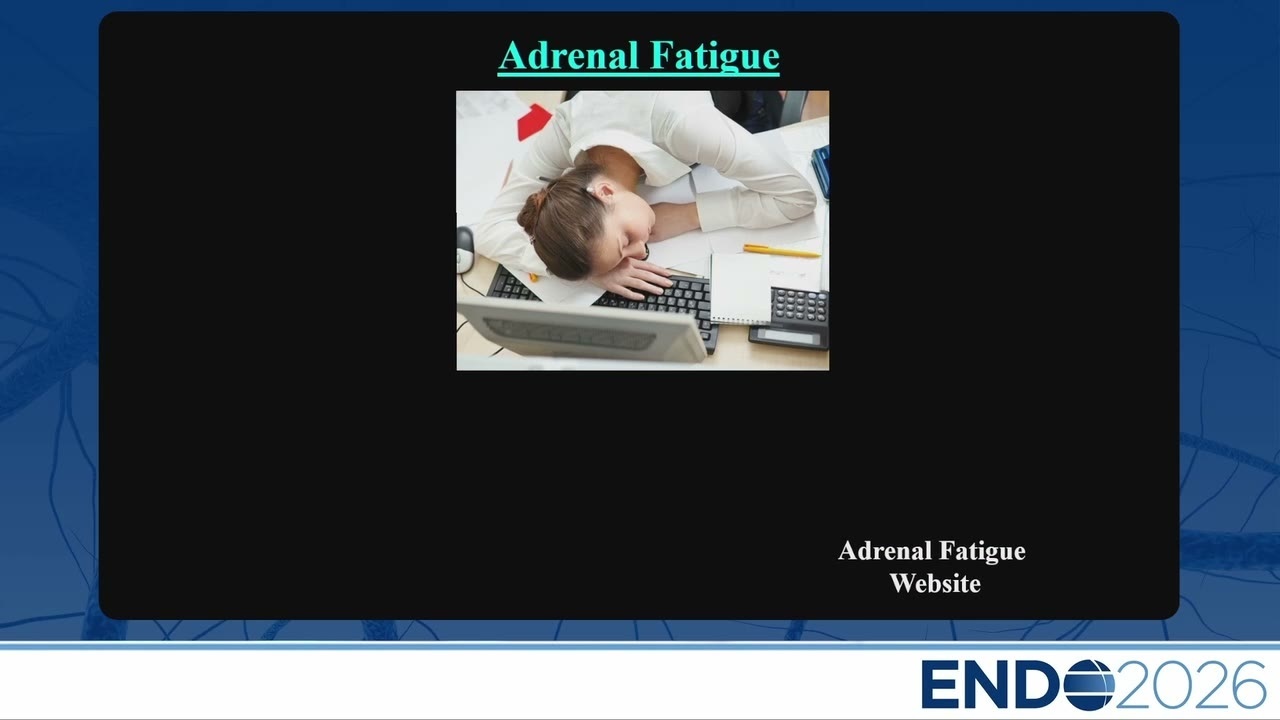 Adrenal Fatigue

Adrenal Fatigue
Website

ENDO2026